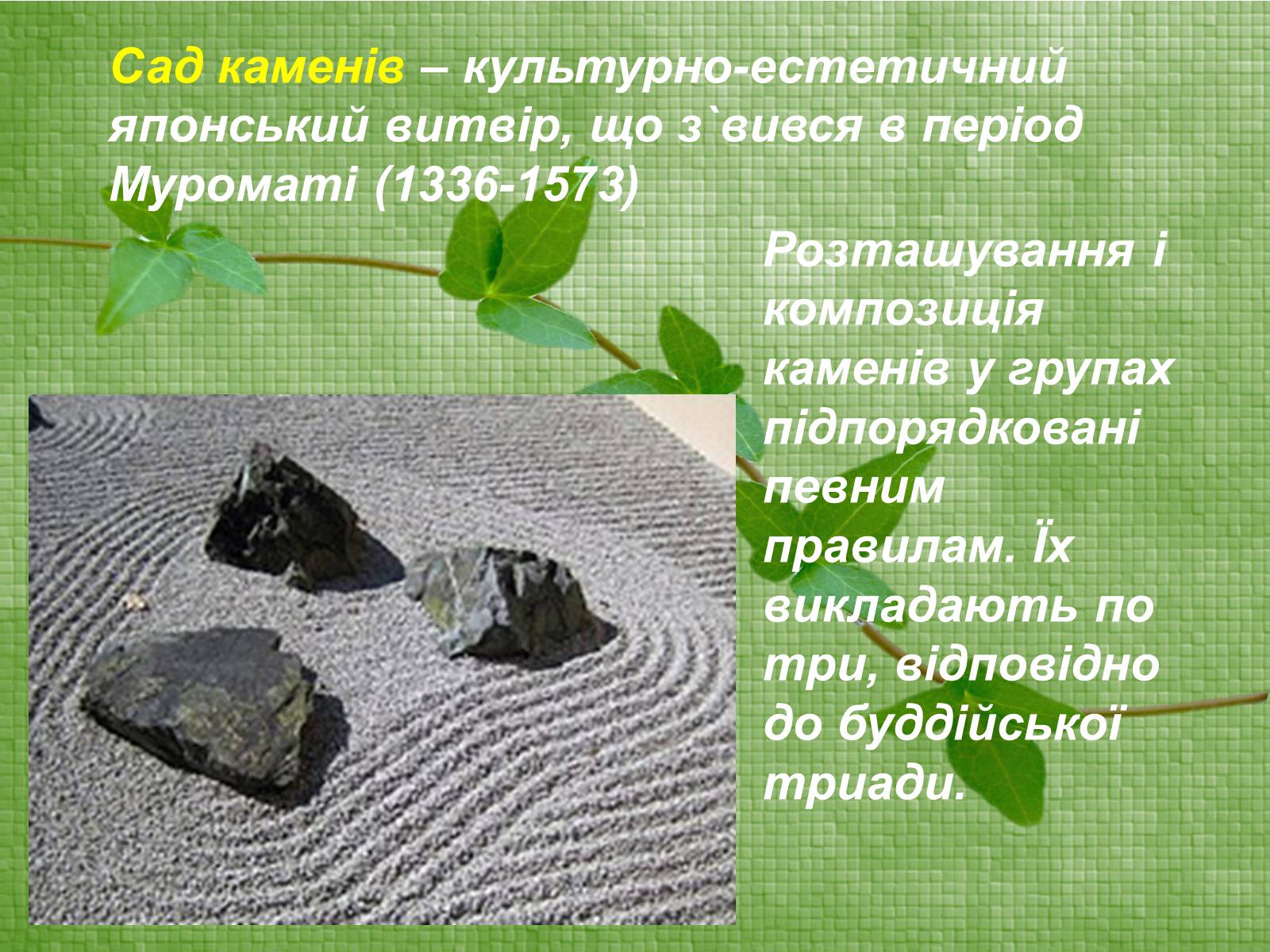 Сад каменів – культурно-естетичний японський витвір, що з`вився в період Муроматі (1336-1573)

Розташування і композиція каменів у групах підпорядковані певним правилам. Їх викладають по три, відповідно до буддійської триади.